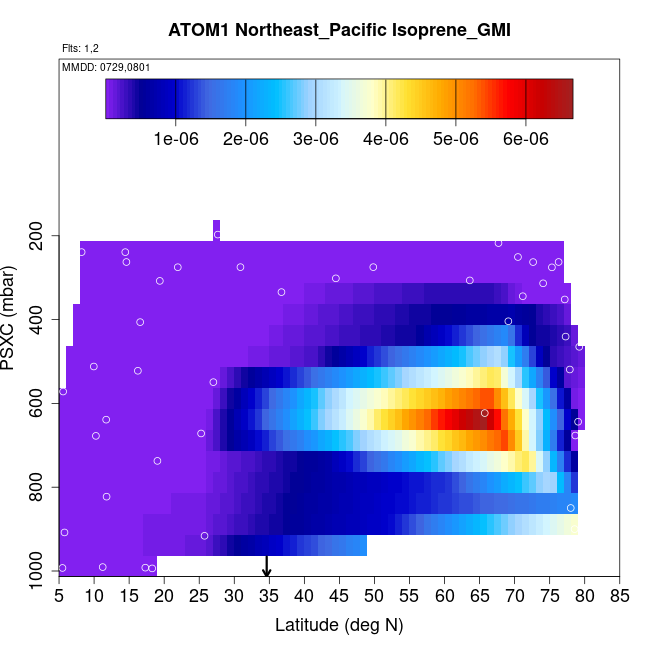 ATOM1 Northeast_Pacific Isoprene_GMI

Flts: 1,2

MMDD: 0729,0801

1e-06 2e-06 3e-06 4e-06 5e-06 6e-06

PSXC (mbar)

200
400
600
800
1000

5 10 15 20 25 30 35 40 45 50 55 60 65 70 75 80 85

Latitude (deg N)